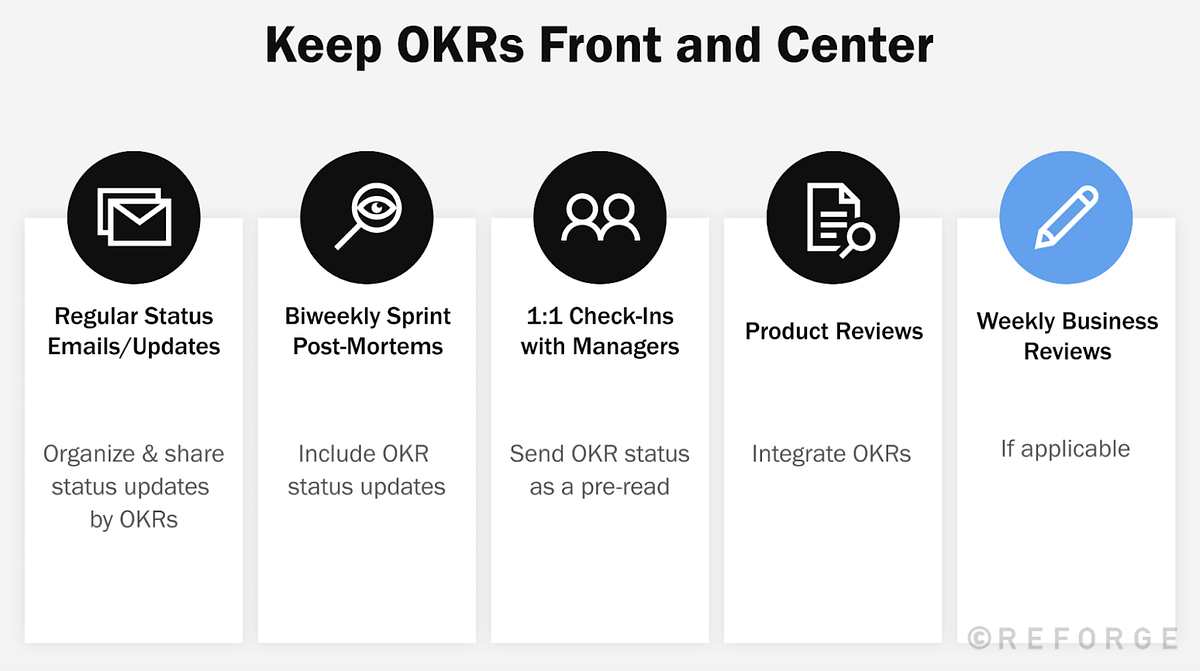 Keep OKRs Front and Center

Regular Status Emails/Updates

Organize & share status updates by OKRs

Biweekly Sprint Post-Mortems

Include OKR status updates

1:1 Check-Ins with Managers

Send OKR status as a pre-read

Product Reviews

Integrate OKRs

Weekly Business Reviews

If applicable

©REFORGE